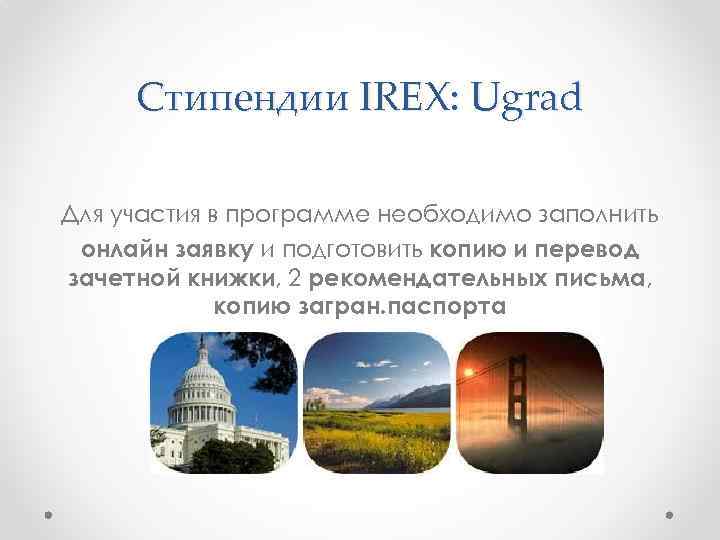 Стипендии IREX: Ugrad

Для участия в программе необходимо заполнить онлайн заявку и подготовить копию и перевод зачетной книжки, 2 рекомендательных письма, копию загран.паспорта